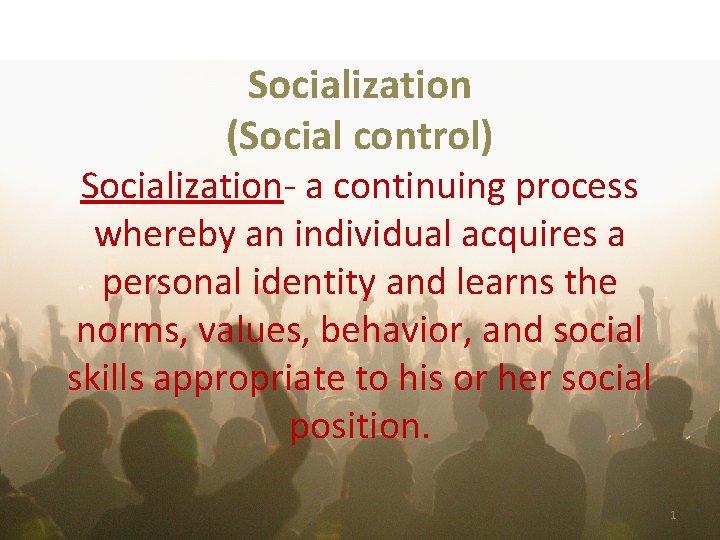 Socialization
(Social control)

Socialization- a continuing process whereby an individual acquires a personal identity and learns the norms, values, behavior, and social skills appropriate to his or her social position.

1